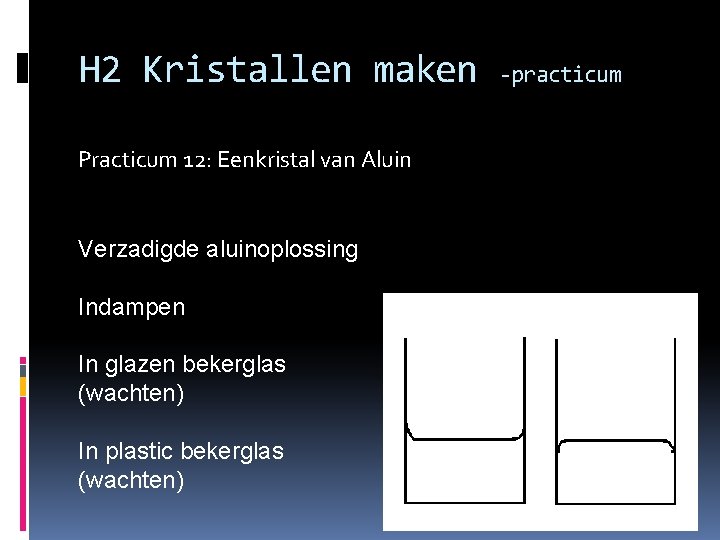 H2 Kristallen maken -practicum

Practicum 12: Eenkristal van Aluin

Verzadigde aluinoplossing

Indampen

In glazen bekerglas (wachten)

In plastic bekerglas (wachten)